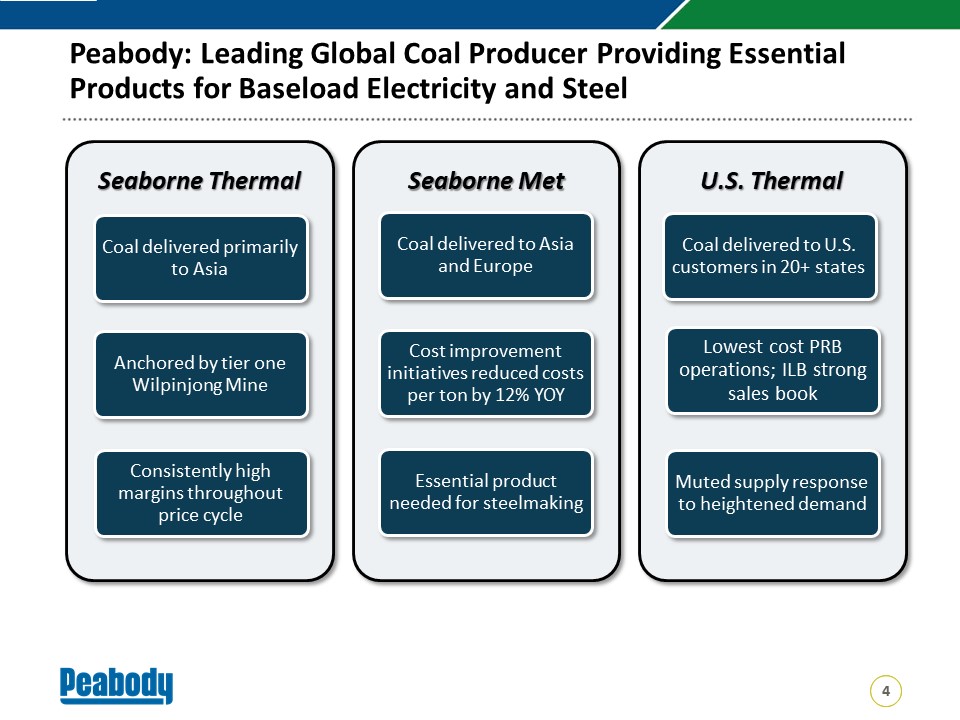 Peabody: Leading Global Coal Producer Providing Essential Products for Baseload Electricity and Steel

Seaborne Thermal

Coal delivered primarily to Asia

Anchored by tier one Wilpinjong Mine

Consistently high margins throughout price cycle

Seaborne Met

Coal delivered to Asia and Europe

Cost improvement initiatives reduced costs per ton by 12% YOY

Essential product needed for steelmaking

U.S. Thermal

Coal delivered to U.S. customers in 20+ states

Lowest cost PRB operations; ILB strong sales book

Muted supply response to heightened demand

Peabody

4